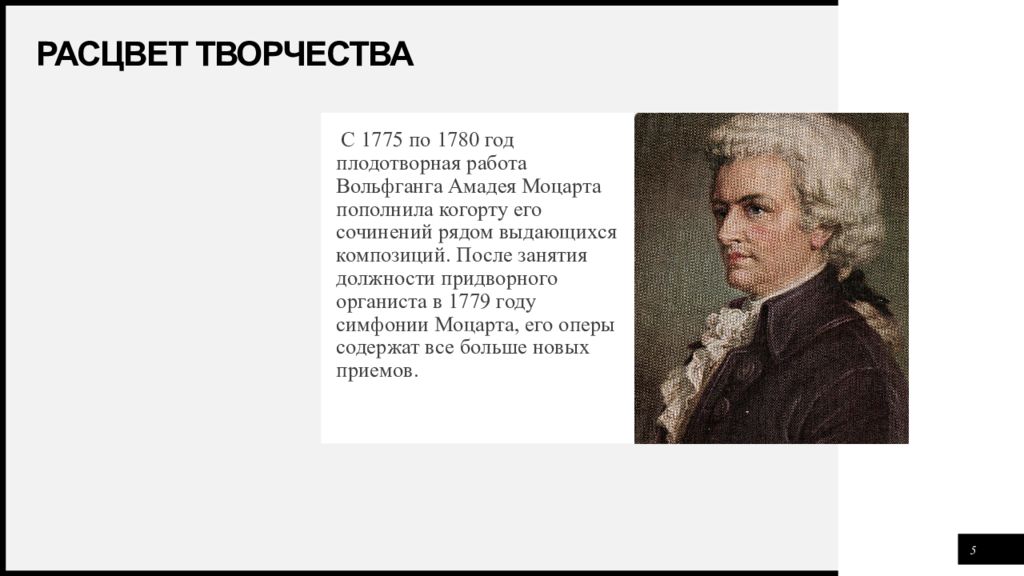 РАСЦВЕТ ТВОРЧЕСТВА

С 1775 по 1780 год плодотворная работа Вольфганга Амадея Моцарта пополнила когорту его сочинений рядом выдающихся композиций. После занятия должности придворного органиста в 1779 году симфонии Моцарта, его оперы содержат все больше новых приемов.

5